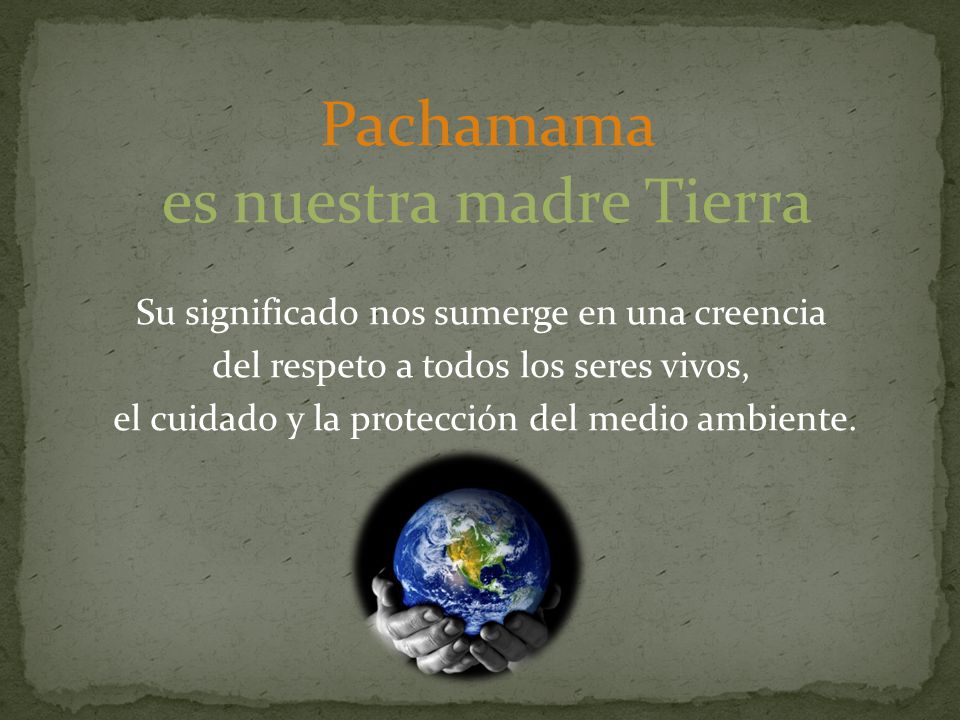 Pachamama
es nuestra madre Tierra

Su significado nos sumerge en una creencia del respeto a todos los seres vivos, el cuidado y la protección del medio ambiente.